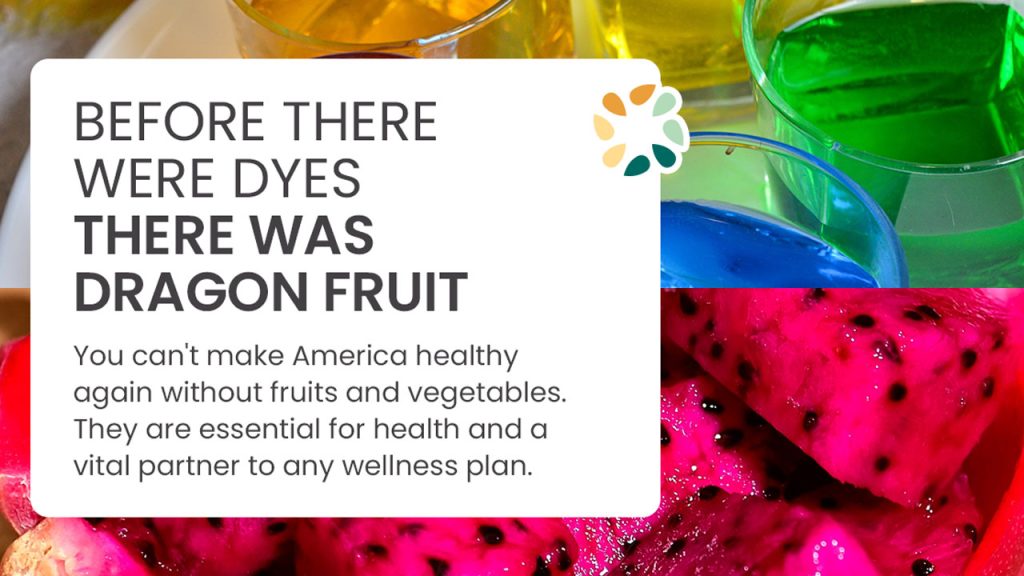 BEFORE THERE WERE DYES
THERE WAS DRAGON FRUIT

You can't make America healthy again without fruits and vegetables. They are essential for health and a vital partner to any wellness plan.